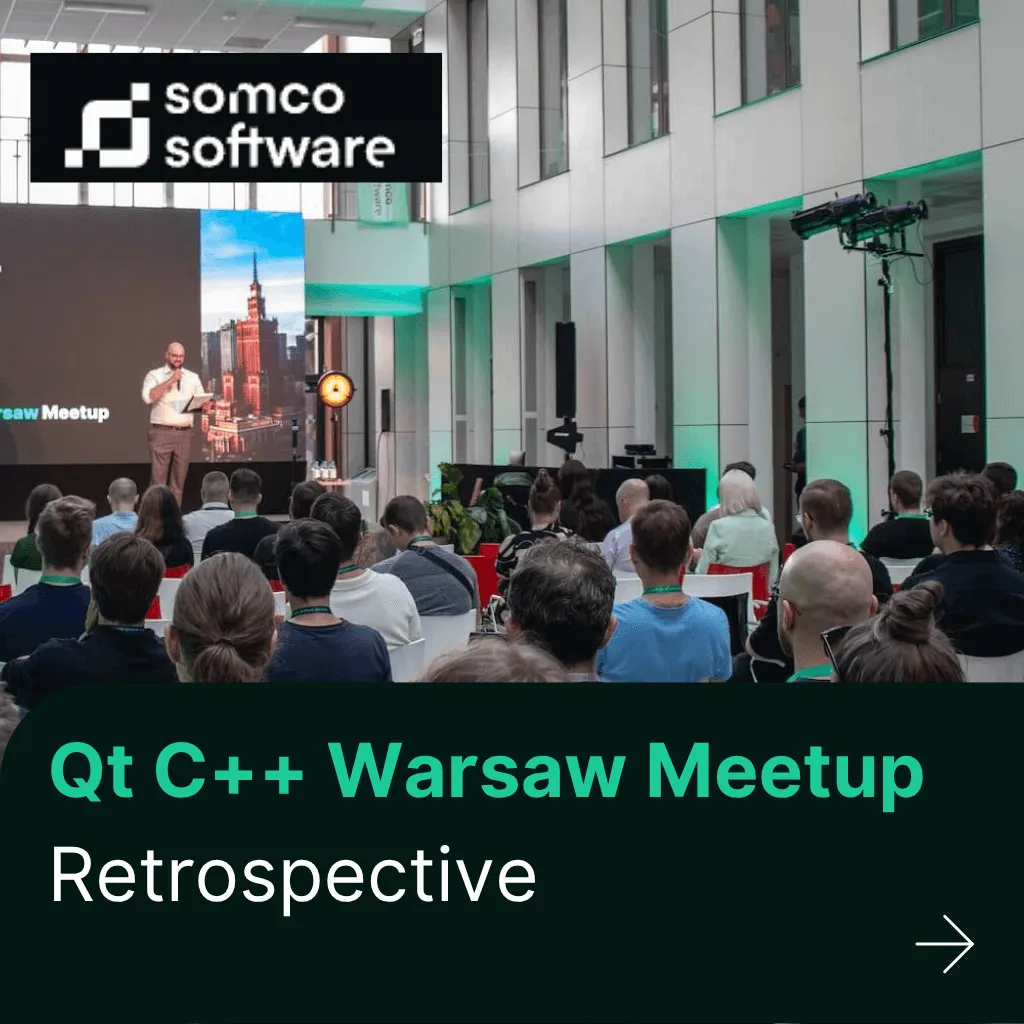 somco software

rsaw Meetup

Qt C++ Warsaw Meetup
Retrospective